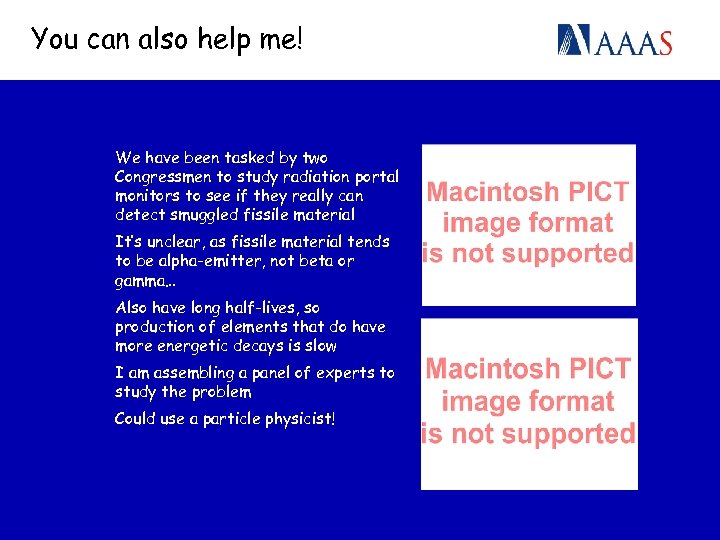 You can also help me!

AAAS

We have been tasked by two Congressmen to study radiation portal monitors to see if they really can detect smuggled fissile material

It's unclear, as fissile material tends to be alpha-emitter, not beta or gamma...

Also have long half-lives, so production of elements that do have more energetic decays is slow

I am assembling a panel of experts to study the problem

Could use a particle physicist!

Macintosh PICT image format is not supported

Macintosh PICT image format is not supported